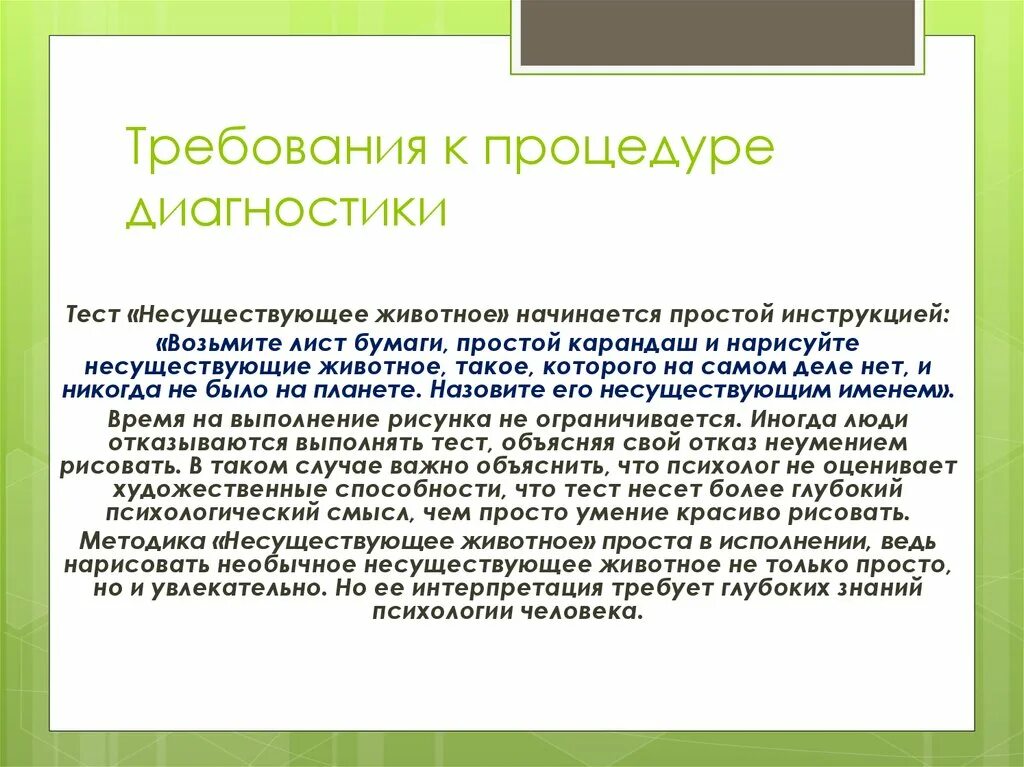 Требования к процедуре диагностики

Тест «Несуществующее животное» начинается простой инструкцией: «Возьмите лист бумаги, простой карандаш и нарисуйте несуществующие животное, такое, которого на самом деле нет, и никогда не было на планете. Назовите его несуществующим именем».

Время на выполнение рисунка не ограничивается. Иногда люди отказываются выполнять тест, объясняя свой отказ неумением рисовать. В таком случае важно объяснить, что психолог не оценивает художественные способности, что тест несет более глубокий психологический смысл, чем просто умение красиво рисовать.

Методика «Несуществующее животное» проста в исполнении, ведь нарисовать необычное несуществующее животное не только просто, но и увлекательно. Но ее интерпретация требует глубоких знаний психологии человека.